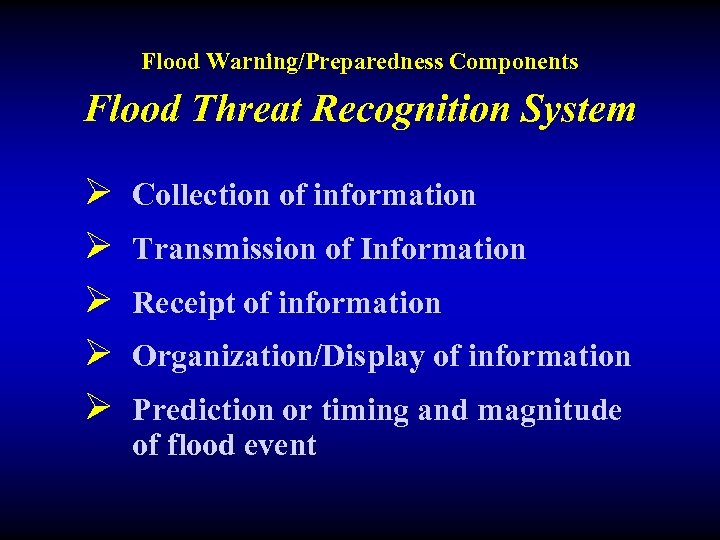 Flood Warning/Preparedness Components

Flood Threat Recognition System

➢ Collection of information

➢ Transmission of Information

➢ Receipt of information

➢ Organization/Display of information

➢ Prediction or timing and magnitude of flood event